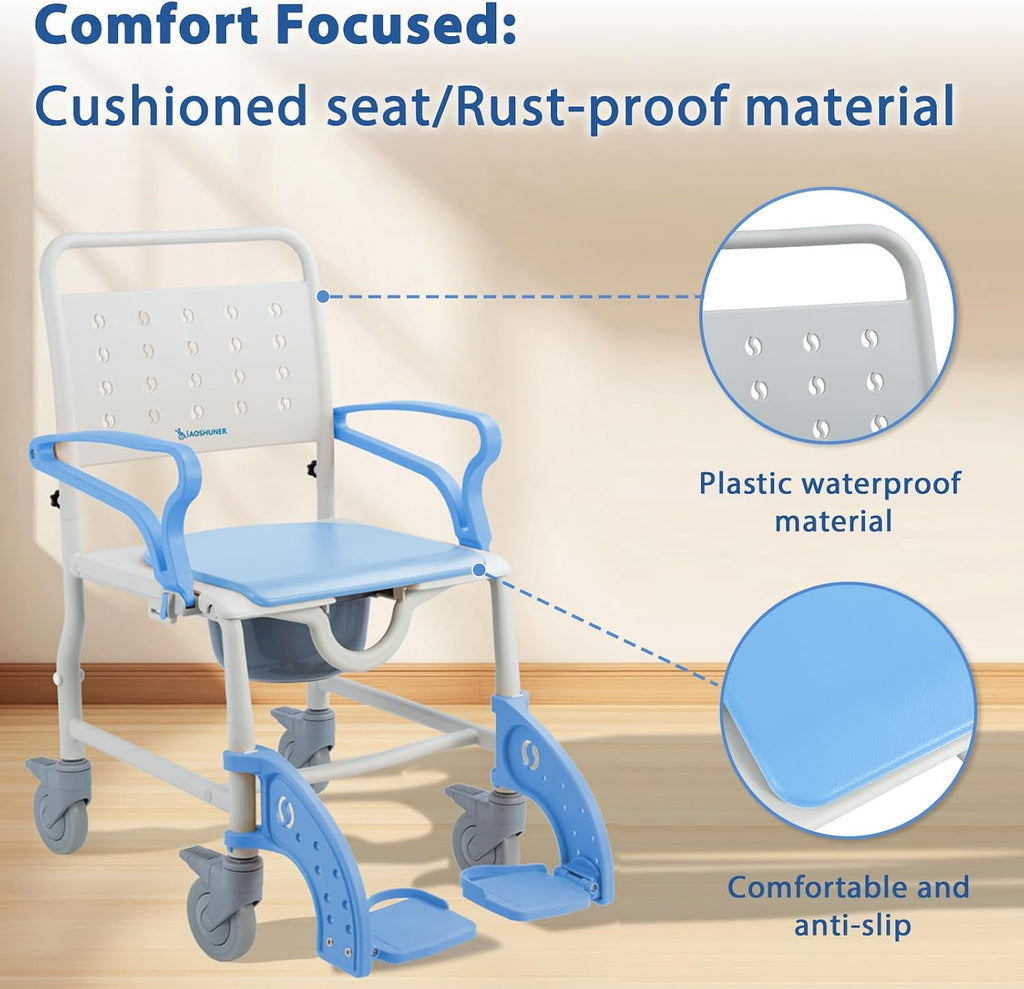 Comfort Focused:
Cushioned seat/Rust-proof material

AOSHUNER

Plastic waterproof material

Comfortable and anti-slip